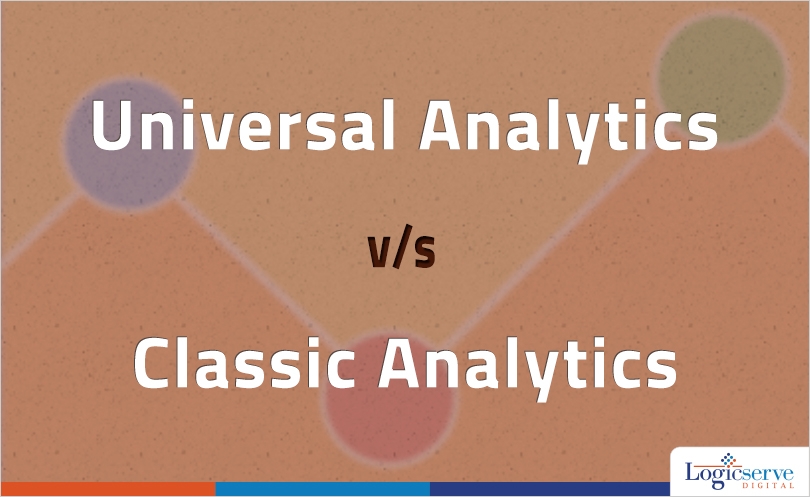 Universal Analytics

v/s

Classic Analytics

Logicserve
DIGITAL